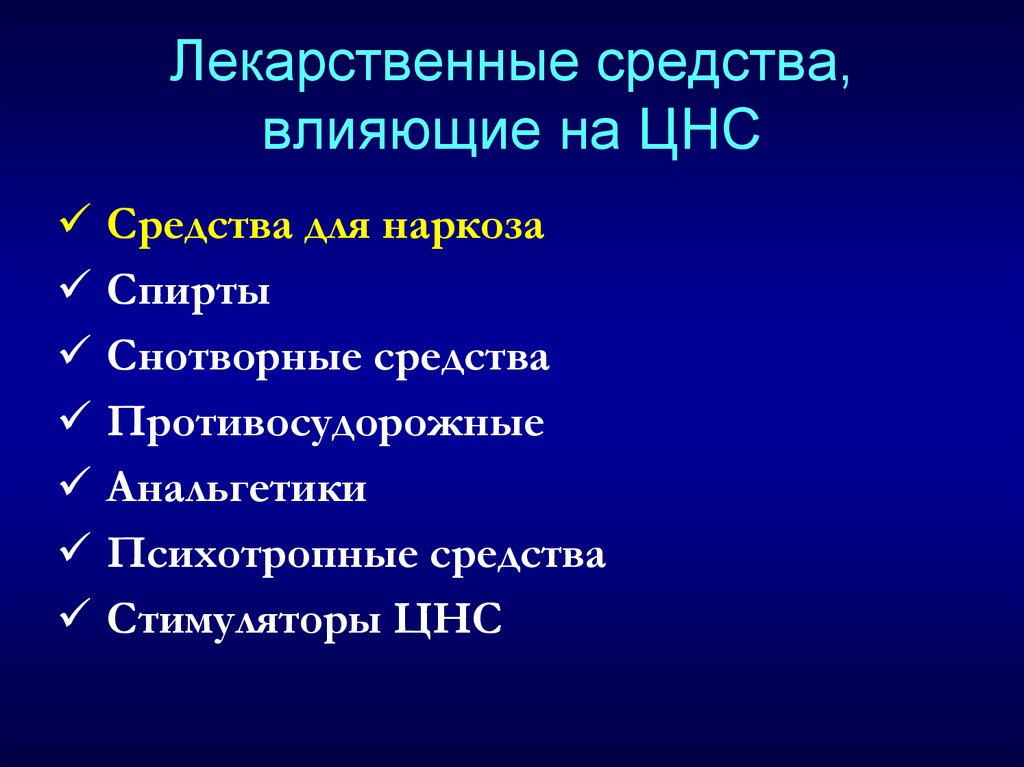 Лекарственные средства, влияющие на ЦНС

✓ Средства для наркоза
✓ Спирты
✓ Снотворные средства
✓ Противосудорожные
✓ Анальгетики
✓ Психотропные средства
✓ Стимуляторы ЦНС